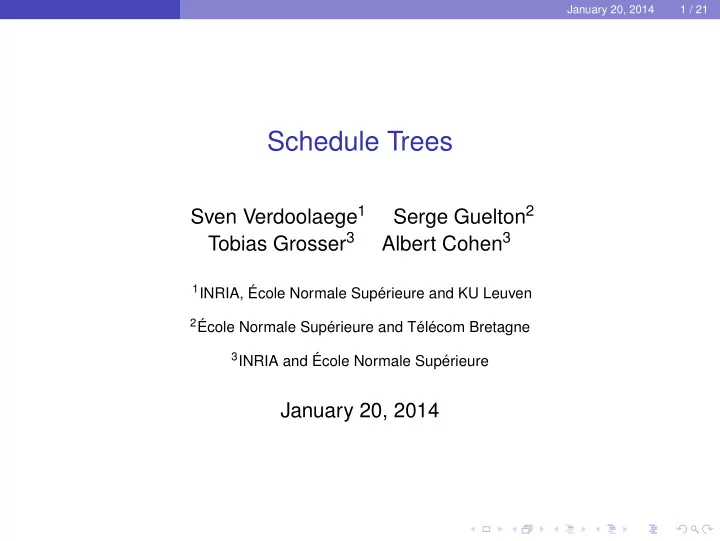 January 20, 2014 1 / 21

Schedule Trees

Sven Verdoolaege$^1$ Serge Guelton$^2$
Tobias Grosser$^3$ Albert Cohen$^3$

$^1$INRIA, École Normale Supérieure and KU Leuven

$^2$École Normale Supérieure and Télécom Bretagne

$^3$INRIA and École Normale Supérieure

January 20, 2014